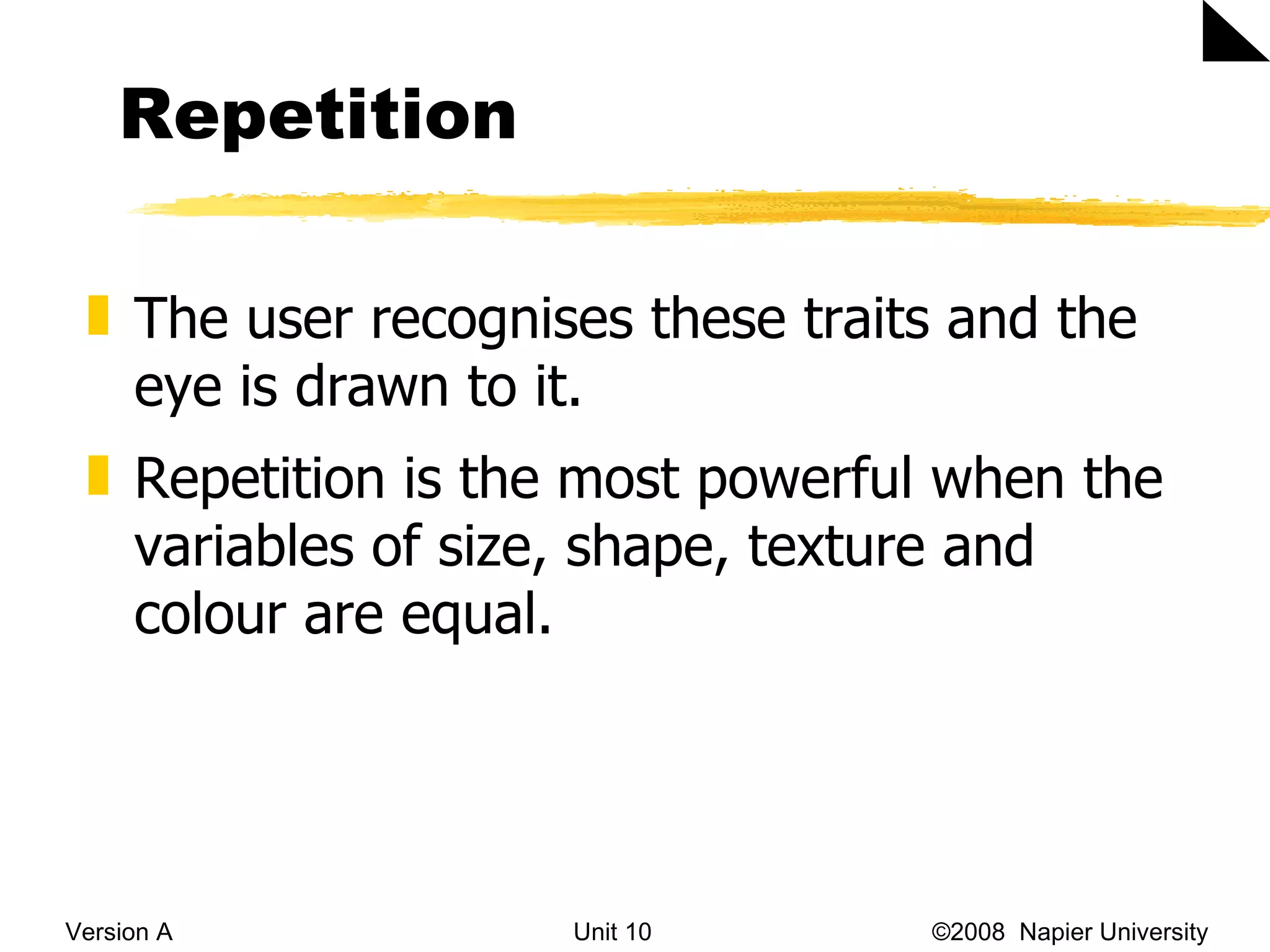 Repetition

The user recognises these traits and the eye is drawn to it.

Repetition is the most powerful when the variables of size, shape, texture and colour are equal.

Version A

Unit 10

©2008 Napier University